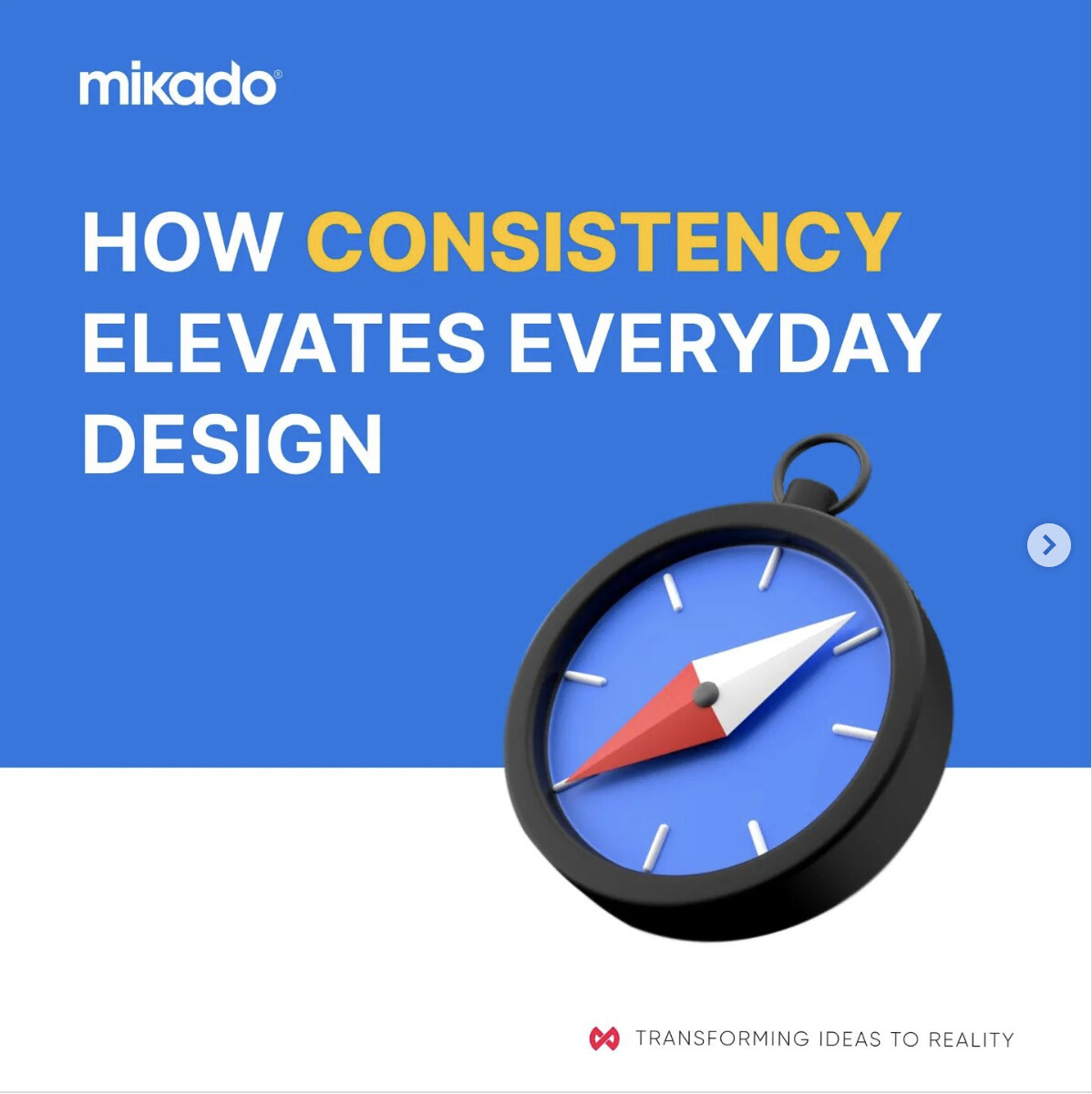 mikado®

HOW CONSISTENCY ELEVATES EVERYDAY DESIGN

TRANSFORMING IDEAS TO REALITY